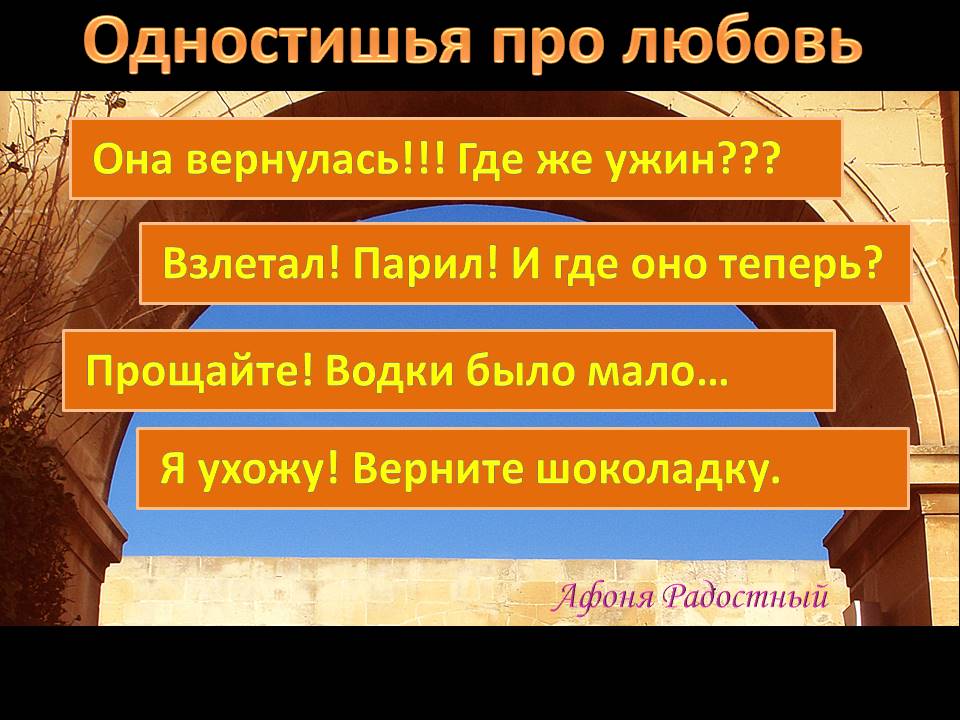 Одностишья про любовь

Она вернулась!!! Где же ужин???

Взлетал! Парил! И где оно теперь?

Прощайте! Водки было мало…

Я ухожу! Верните шоколадку.

Афоня Радостный